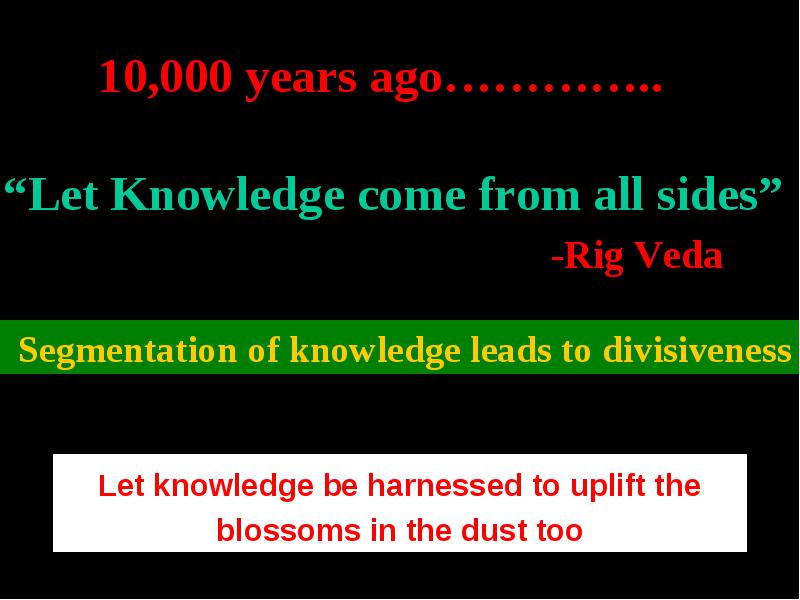 10,000 years ago…………..

“Let Knowledge come from all sides”

-Rig Veda

Segmentation of knowledge leads to divisiveness

Let knowledge be harnessed to uplift the blossoms in the dust too